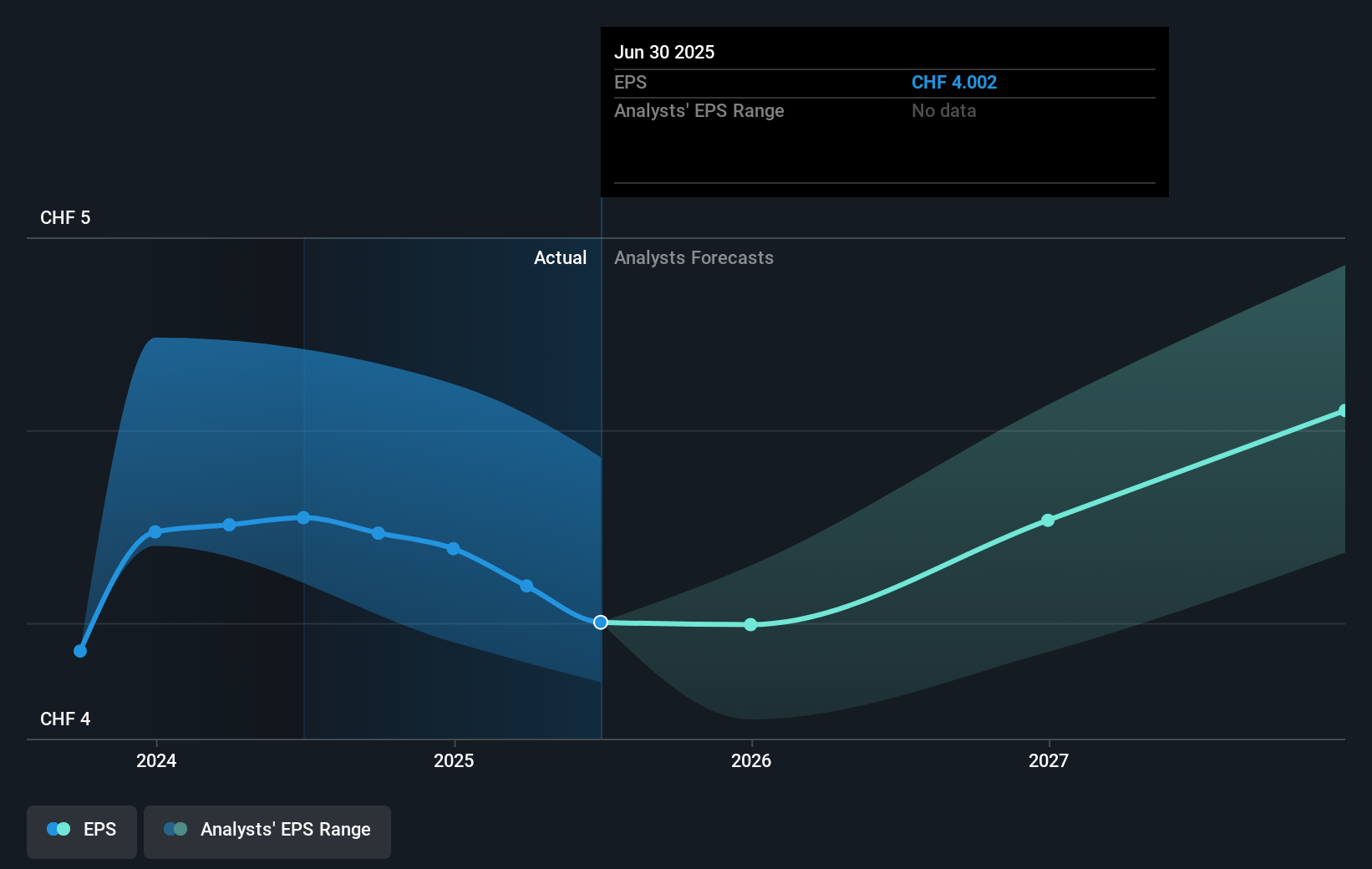 Jun 30 2025

| EPS | CHF 4.002 |
|---|---|
| Analysts' EPS Range | No data |

CHF 5

Actual

Analysts Forecasts

CHF 4

2024

2025

2026

2027

EPS

Analysts' EPS Range